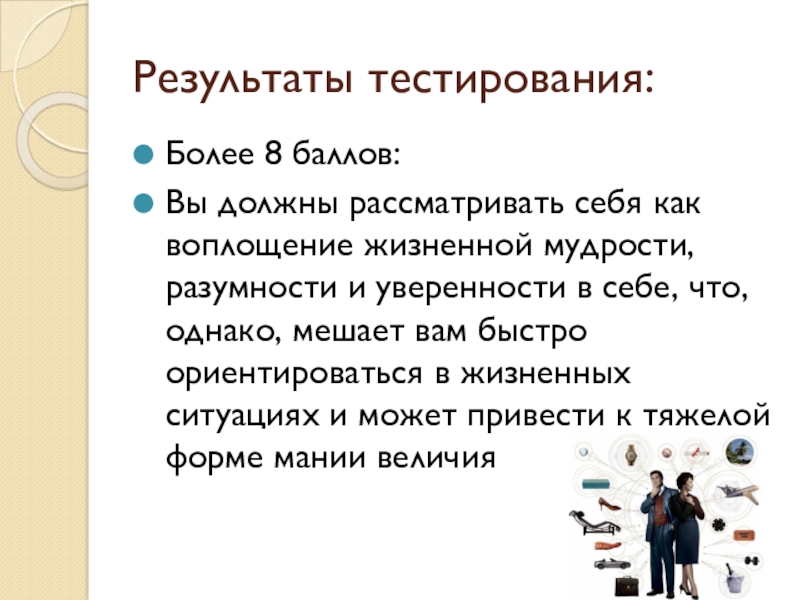 Результаты тестирования:

Более 8 баллов:

Вы должны рассматривать себя как воплощение жизненной мудрости, разумности и уверенности в себе, что, однако, мешает вам быстро ориентироваться в жизненных ситуациях и может привести к тяжелой форме мании величия